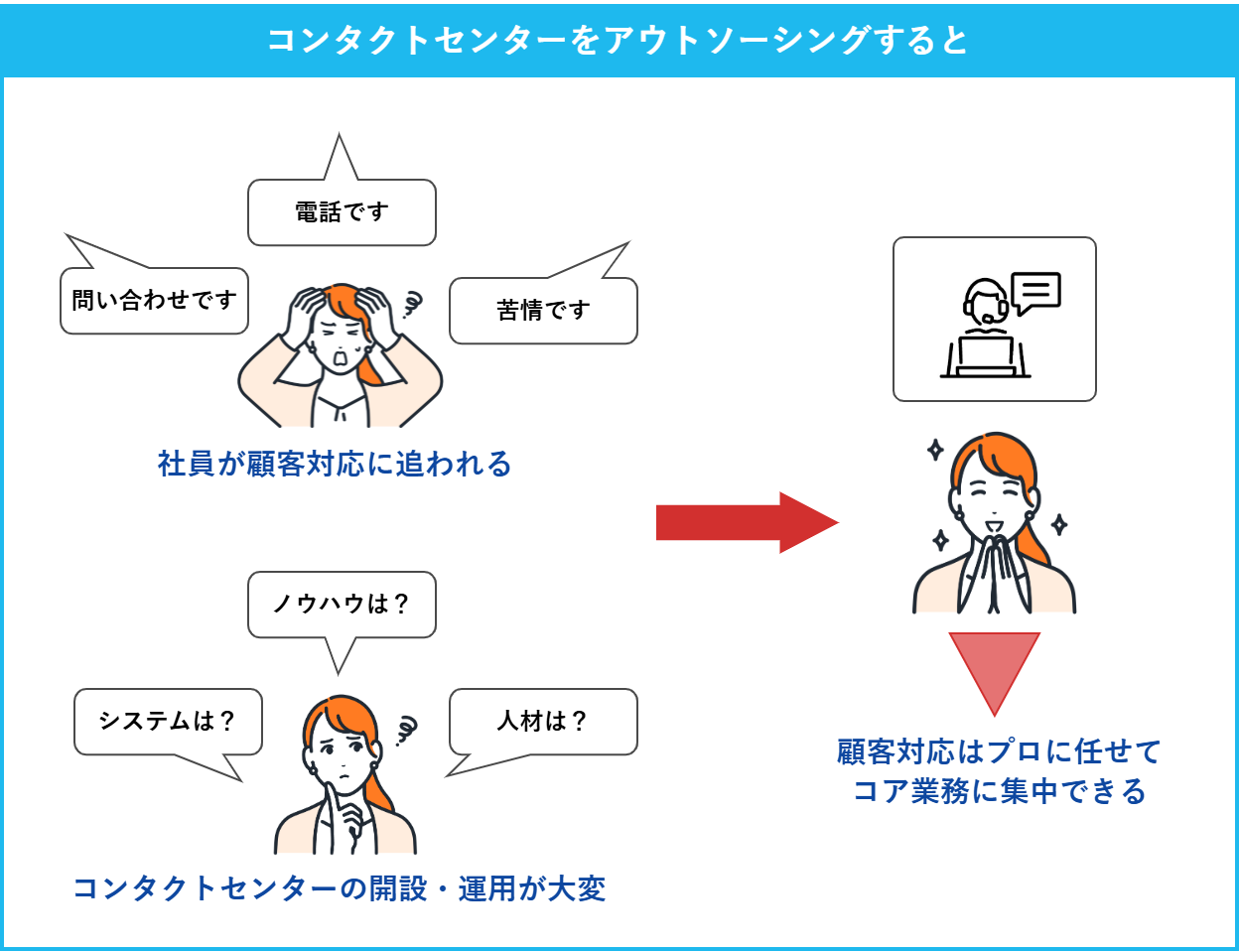 コンタクトセンターをアウトソーシングすると

電話です

問い合わせです

苦情です

社員が顧客対応に追われる

ノウハウは？

システムは？

人材は？

コンタクトセンターの開設・運用が大変

顧客対応はプロに任せて
コア業務に集中できる